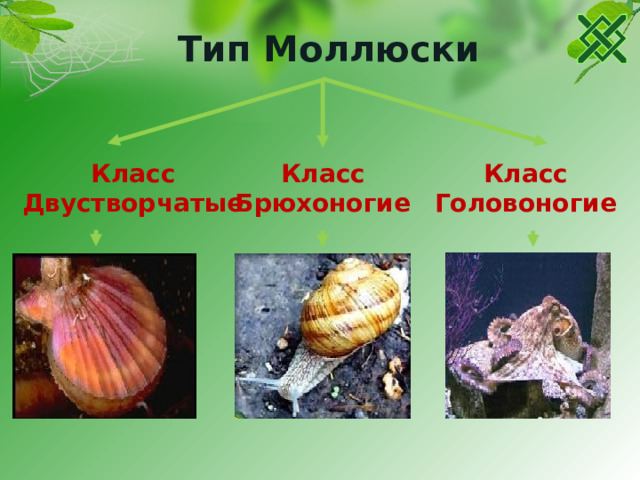 Тип Моллюски

Класс Двустворчатые

Класс Брюхоногие

Класс Головоногие